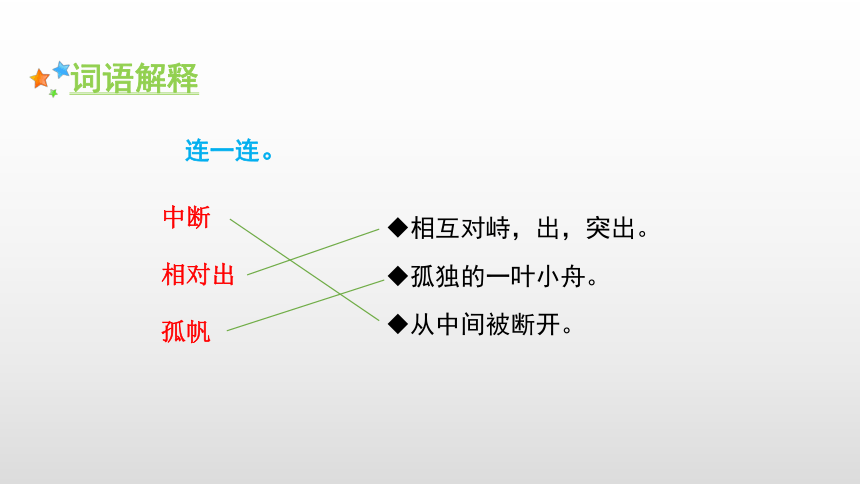 词语解释

连一连。

中断

相对出

孤帆

◆相互对峙，出，突出。

◆孤独的一叶小舟。

◆从中间被断开。